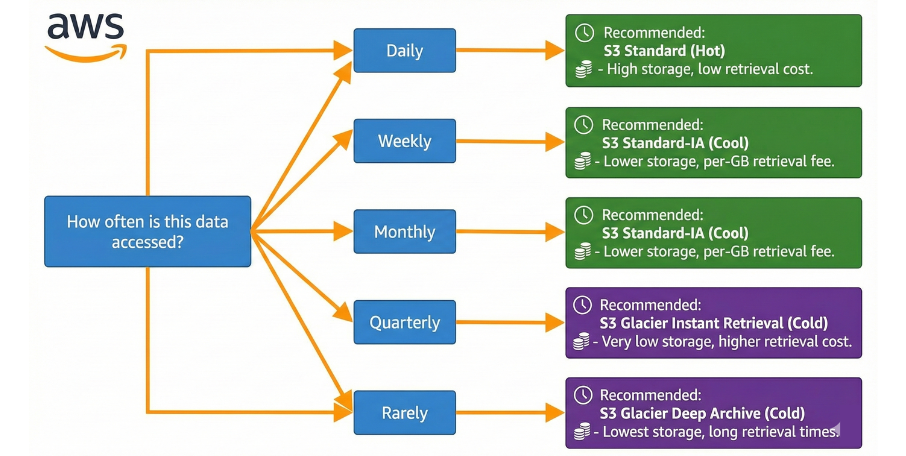 aws

How often is this data accessed?

Daily

Weekly

Monthly

Quarterly

Rarely

Recommended:
S3 Standard (Hot)
- High storage, low retrieval cost.

Recommended:
S3 Standard-IA (Cool)
- Lower storage, per-GB retrieval fee.

Recommended:
S3 Standard-IA (Cool)
- Lower storage, per-GB retrieval fee.

Recommended:
S3 Glacier Instant Retrieval (Cold)
- Very low storage, higher retrieval cost.

Recommended:
S3 Glacier Deep Archive (Cold)
- Lowest storage, long retrieval times.